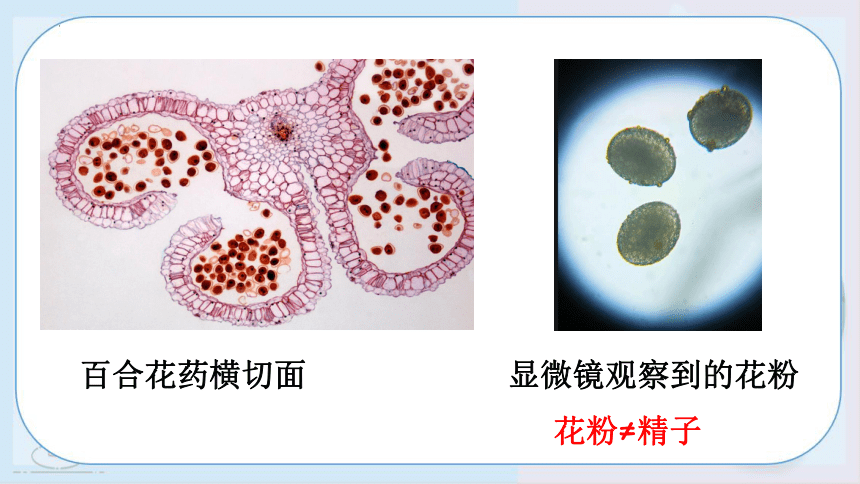 百合花药横切面

显微镜观察到的花粉

花粉≠精子